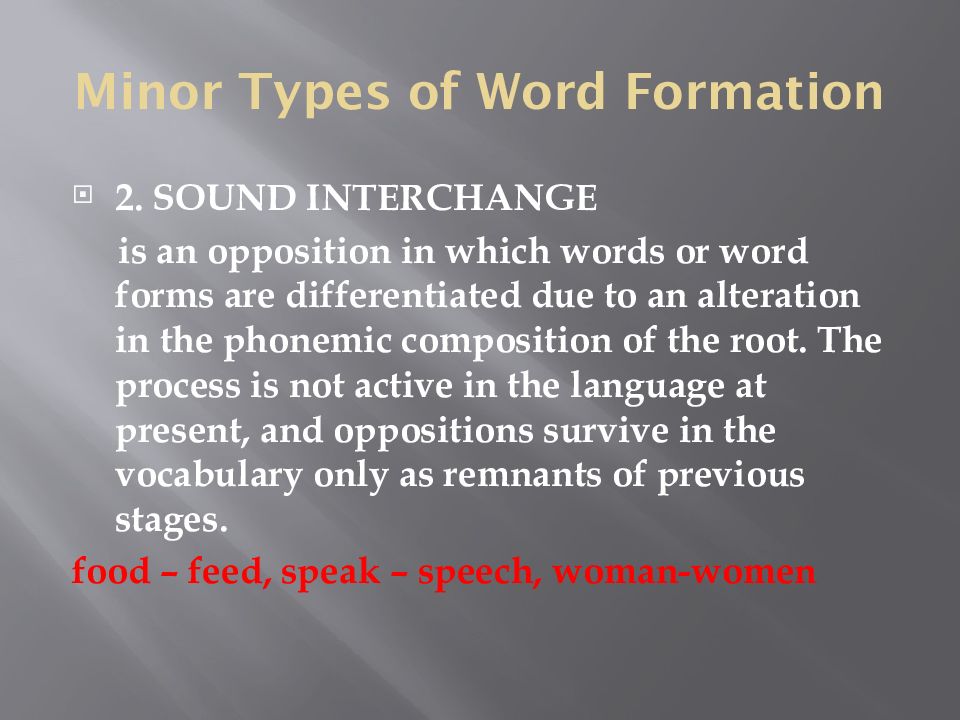 Minor Types of Word Formation

2. SOUND INTERCHANGE

is an opposition in which words or word forms are differentiated due to an alteration in the phonemic composition of the root. The process is not active in the language at present, and oppositions survive in the vocabulary only as remnants of previous stages.

food – feed, speak – speech, woman-women